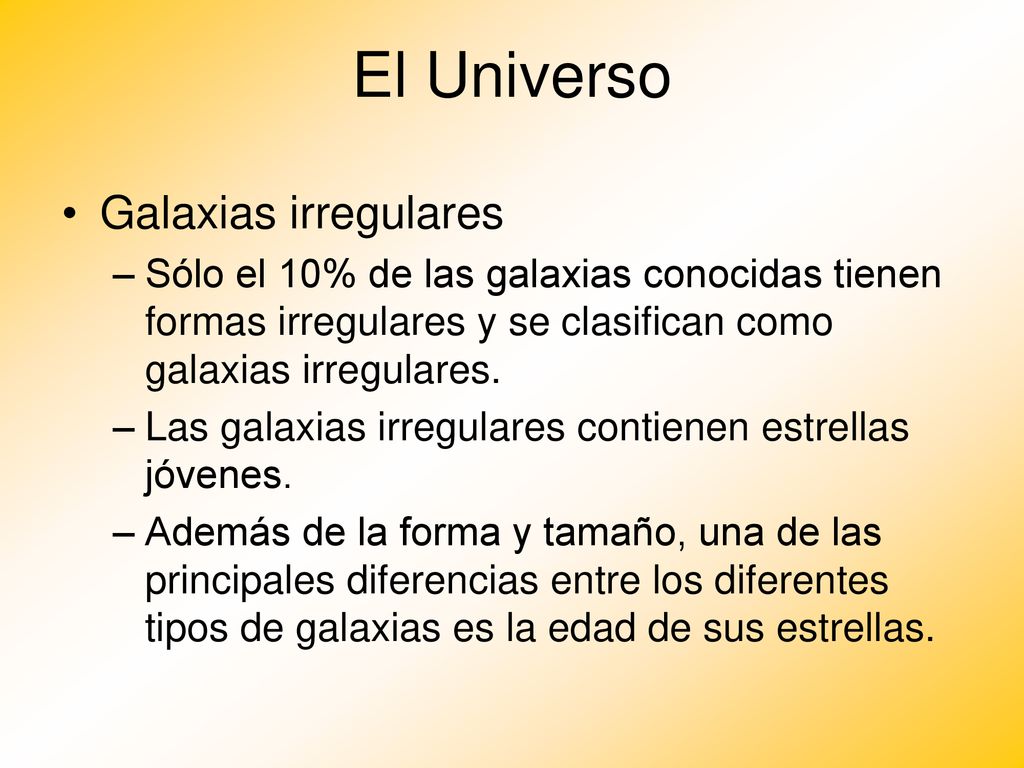 El Universo

• Galaxias irregulares

– Sólo el 10% de las galaxias conocidas tienen formas irregulares y se clasifican como galaxias irregulares.

– Las galaxias irregulares contienen estrellas jóvenes.

– Además de la forma y tamaño, una de las principales diferencias entre los diferentes tipos de galaxias es la edad de sus estrellas.